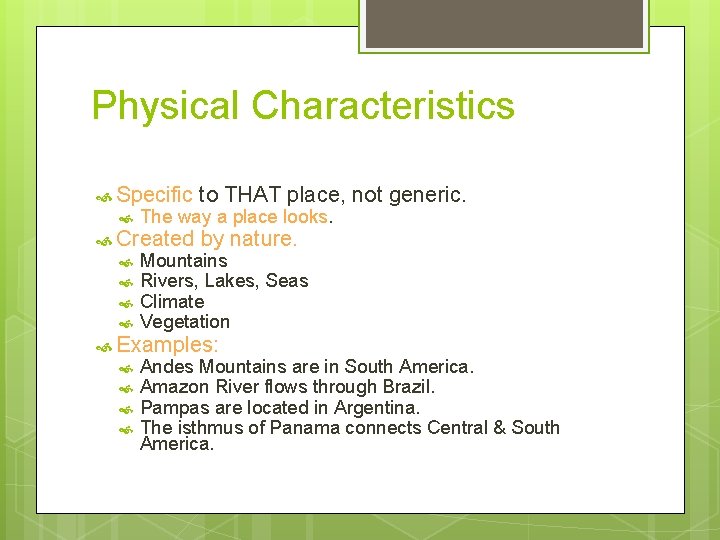 Physical Characteristics

Specific to THAT place, not generic.
The way a place looks.
Created by nature.
Mountains
Rivers, Lakes, Seas
Climate
Vegetation
Examples:
Andes Mountains are in South America.
Amazon River flows through Brazil.
Pampas are located in Argentina.
The isthmus of Panama connects Central & South America.